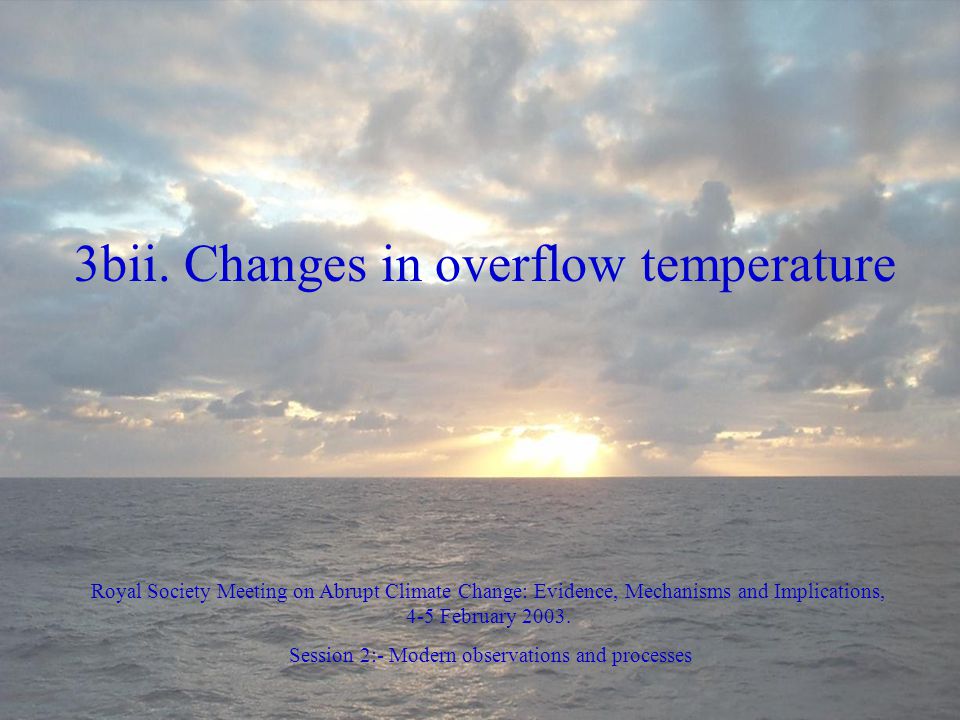 3bii. Changes in overflow temperature

Royal Society Meeting on Abrupt Climate Change: Evidence, Mechanisms and Implications, 4-5 February 2003.

Session 2:- Modern observations and processes